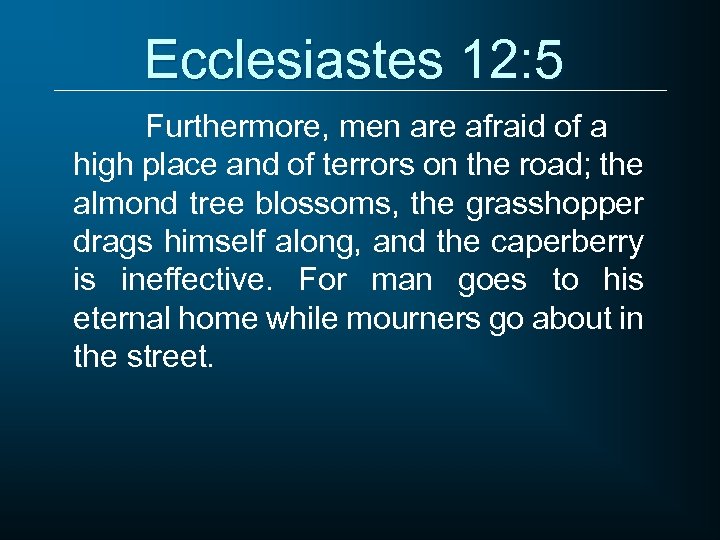 Ecclesiastes 12:5

Furthermore, men are afraid of a high place and of terrors on the road; the almond tree blossoms, the grasshopper drags himself along, and the caperberry is ineffective. For man goes to his eternal home while mourners go about in the street.